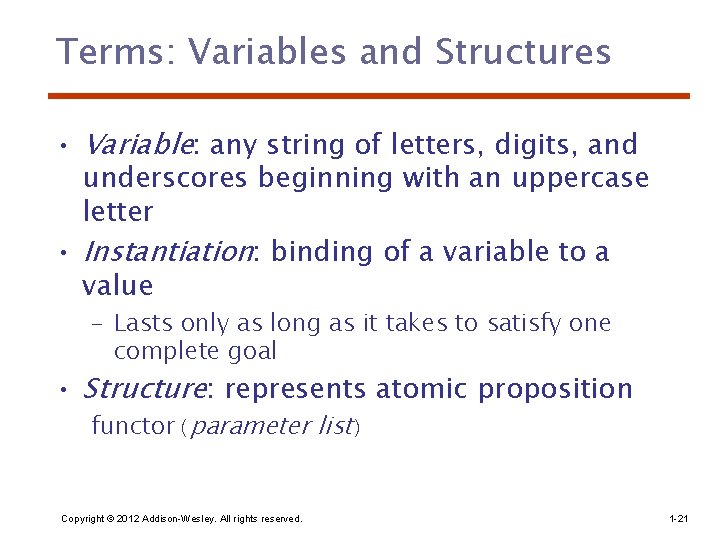 Terms: Variables and Structures

• Variable: any string of letters, digits, and underscores beginning with an uppercase letter

• Instantiation: binding of a variable to a value

– Lasts only as long as it takes to satisfy one complete goal

• Structure: represents atomic proposition

functor (parameter list)

Copyright © 2012 Addison-Wesley. All rights reserved.

1-21